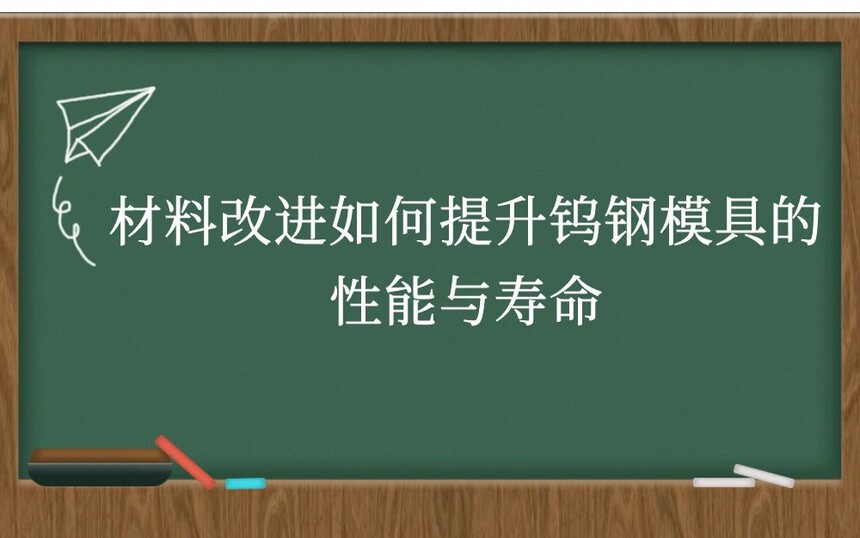 材料改进如何提升钨钢模具的性能与寿命